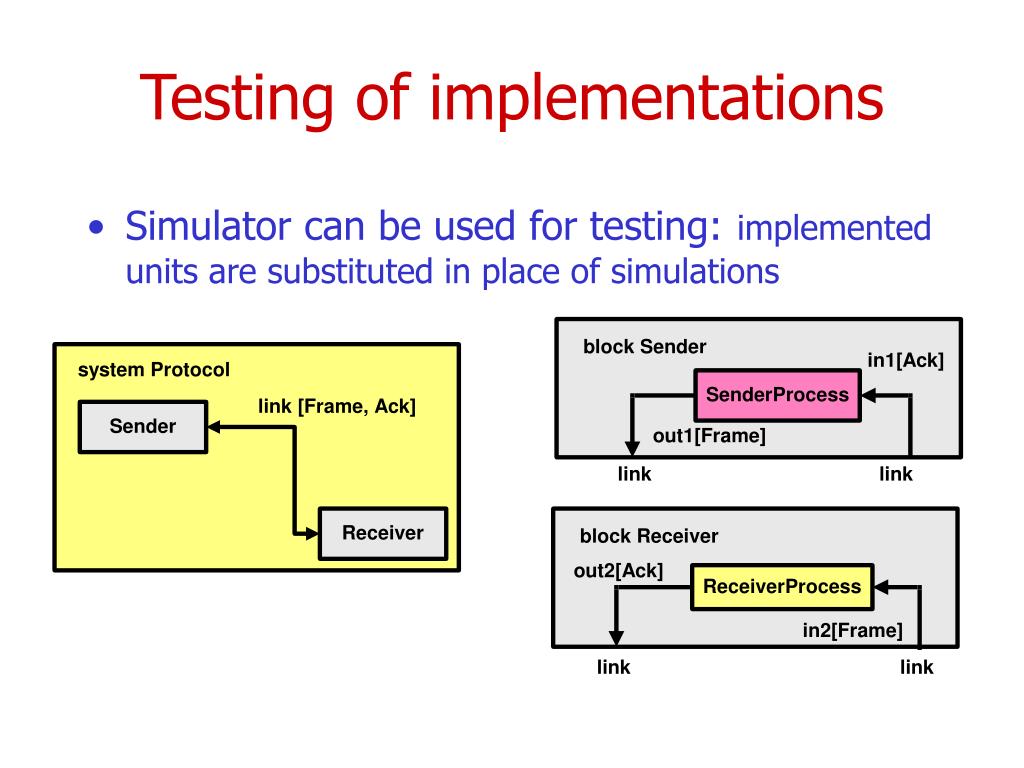 Testing of implementations

• Simulator can be used for testing: implemented units are substituted in place of simulations

system Protocol

Sender

link [Frame, Ack]

Receiver

block Sender

in1[Ack]

SenderProcess

out1[Frame]

link

link

block Receiver

out2[Ack]

ReceiverProcess

in2[Frame]

link

link